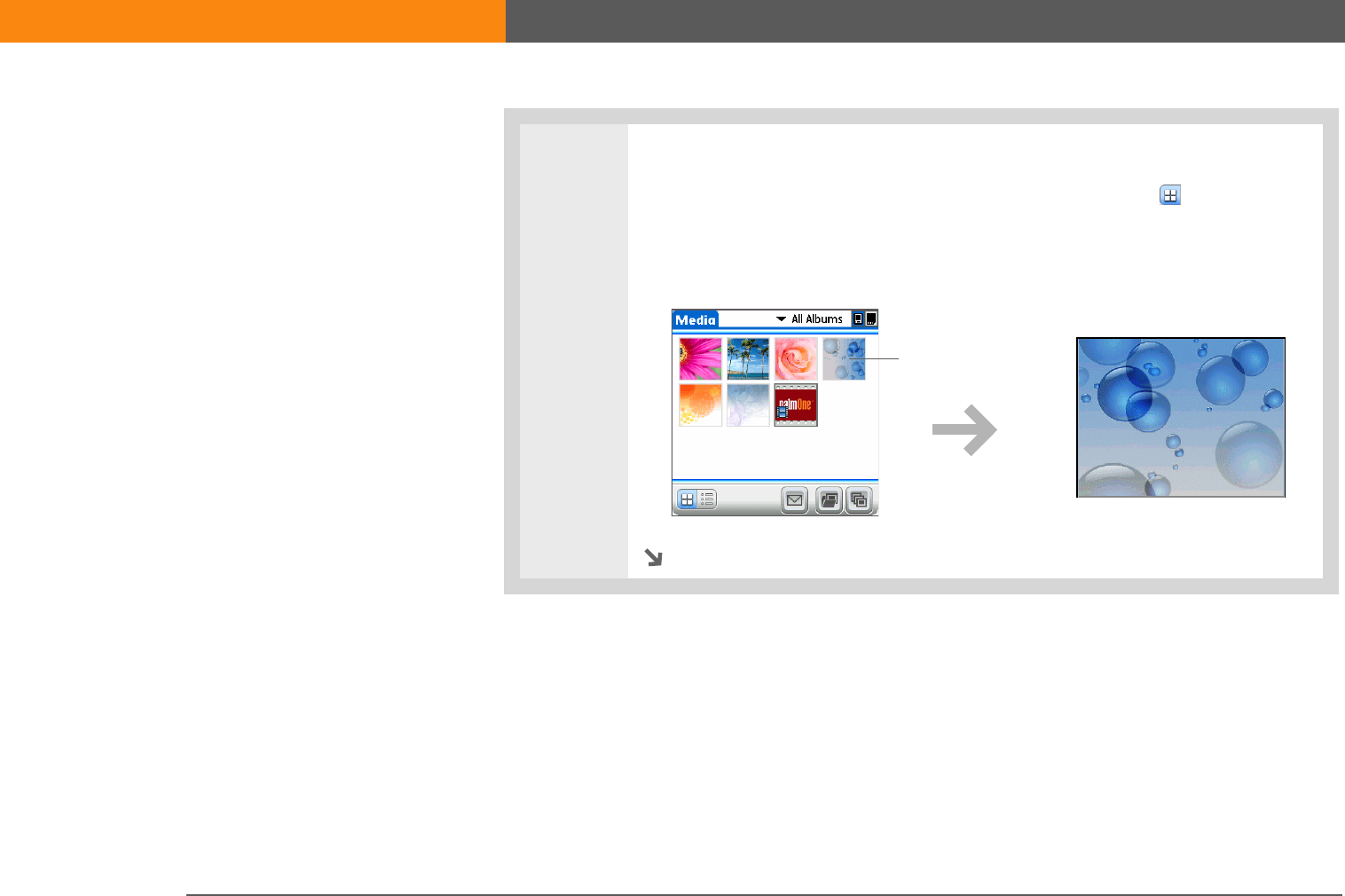 Media
All Albums
palmOne